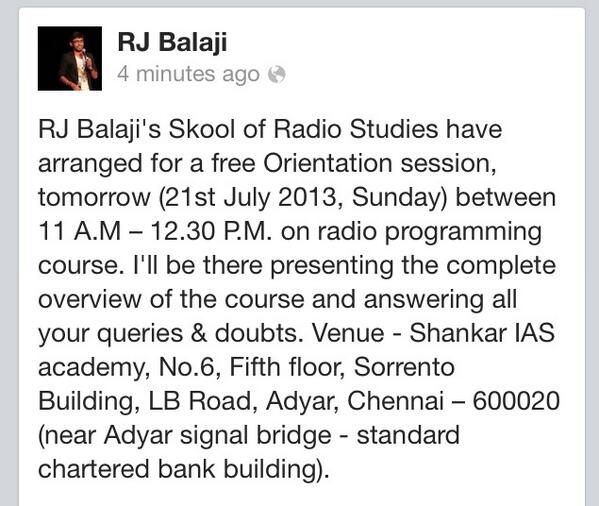 RJ Balaji
4 minutes ago

RJ Balaji's Skool of Radio Studies have arranged for a free Orientation session, tomorrow (21st July 2013, Sunday) between 11 A.M – 12.30 P.M. on radio programming course. I'll be there presenting the complete overview of the course and answering all your queries & doubts. Venue - Shankar IAS academy, No.6, Fifth floor, Sorrento Building, LB Road, Adyar, Chennai – 600020 (near Adyar signal bridge - standard chartered bank building).